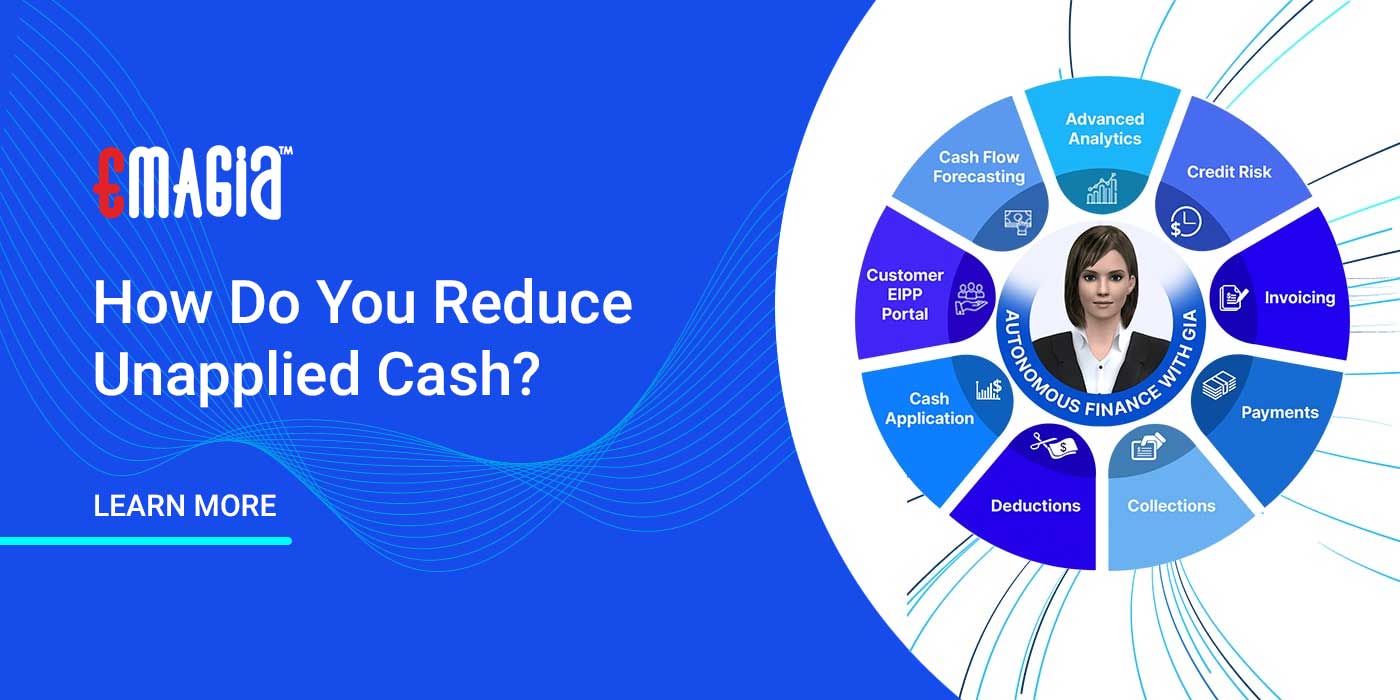 EMAGIA™

How Do You Reduce Unapplied Cash?

LEARN MORE

Advanced Analytics

Credit Risk

Invoicing

Payments

Collections

Deductions

Cash Application

Customer EIPP Portal

Cash Flow Forecasting

AUTONOMOUS FINANCE WITH GIA